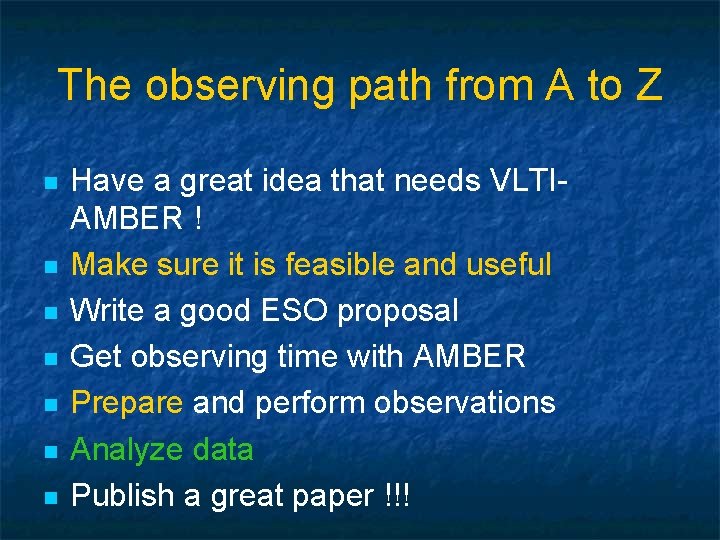 The observing path from A to Z

- Have a great idea that needs VLTI-AMBER !
- Make sure it is feasible and useful
- Write a good ESO proposal
- Get observing time with AMBER
- Prepare and perform observations
- Analyze data
- Publish a great paper !!!